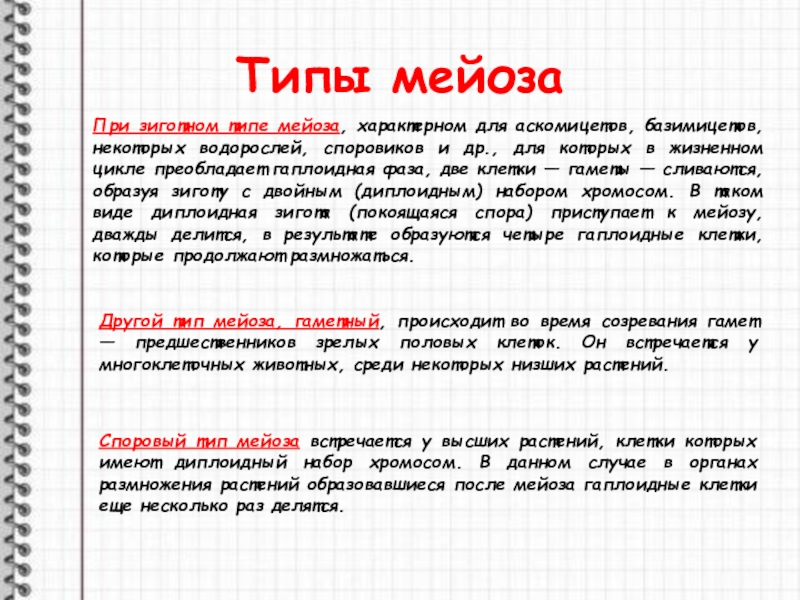 Типы мейоза

При зиготном типе мейоза, характерном для аскомицетов, базимицетов, некоторых водорослей, споровиков и др., для которых в жизненном цикле преобладает гаплоидная фаза, две клетки — гаметы — сливаются, образуя зиготу с двойным (диплоидным) набором хромосом. В таком виде диплоидная зигота (покоящаяся спора) приступает к мейозу, дважды делится, в результате образуются четыре гаплоидные клетки, которые продолжают размножаться.

Другой тип мейоза, гаметный, происходит во время созревания гамет — предшественников зрелых половых клеток. Он встречается у многоклеточных животных, среди некоторых низших растений.

Споровый тип мейоза встречается у высших растений, клетки которых имеют диплоидный набор хромосом. В данном случае в органах размножения растений образовавшиеся после мейоза гаплоидные клетки еще несколько раз делятся.